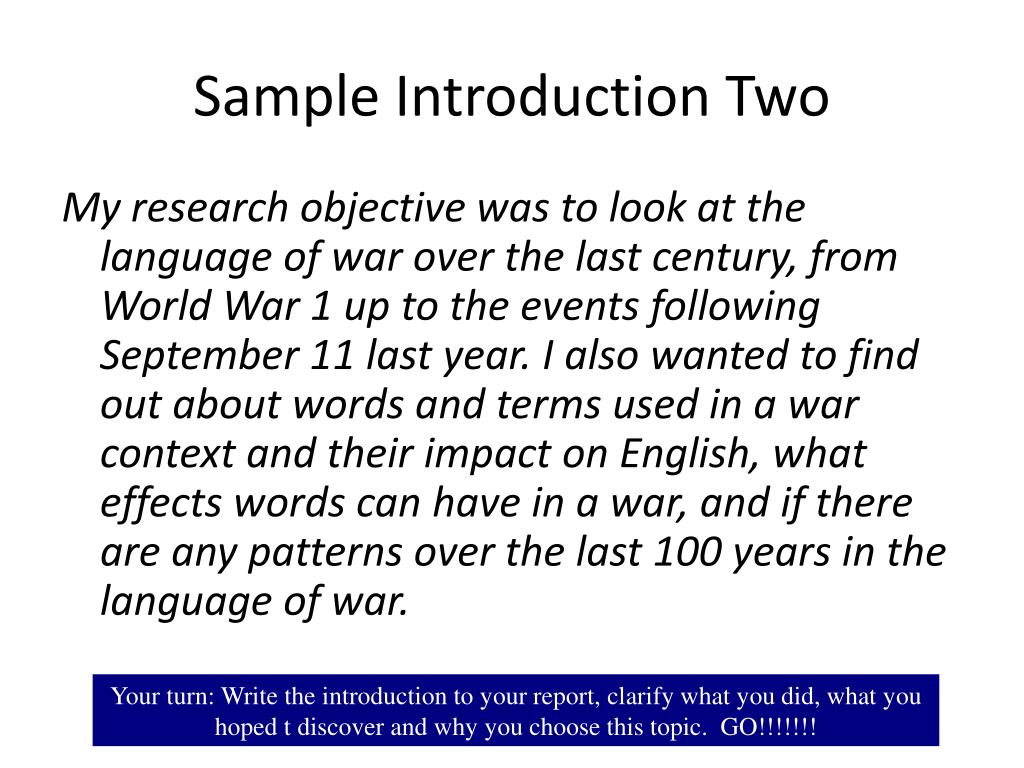 Sample Introduction Two

My research objective was to look at the language of war over the last century, from World War 1 up to the events following September 11 last year. I also wanted to find out about words and terms used in a war context and their impact on English, what effects words can have in a war, and if there are any patterns over the last 100 years in the language of war.

Your turn: Write the introduction to your report, clarify what you did, what you hoped t discover and why you choose this topic. GO!!!!!!!